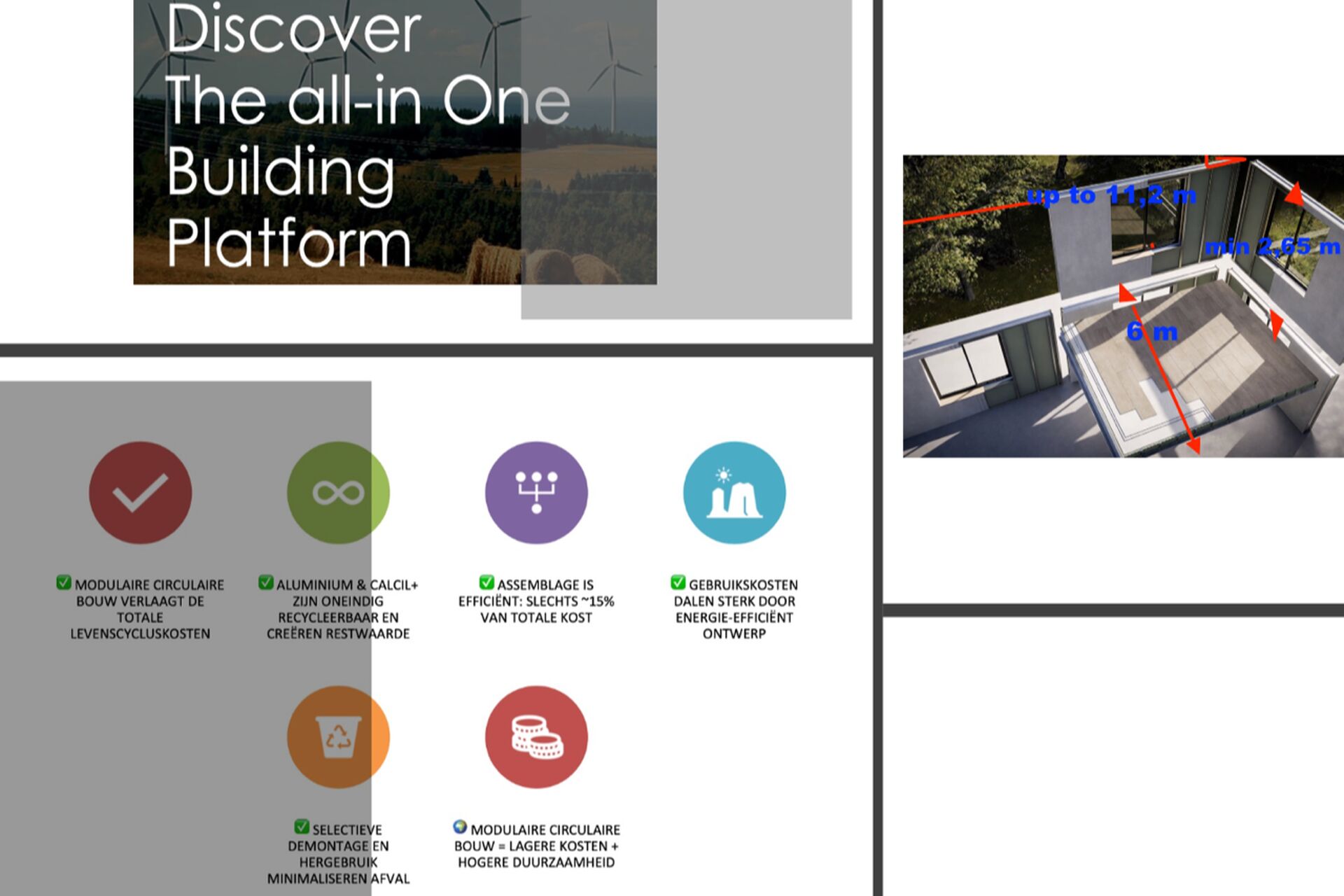 Discover
The all-in One
Building
Platform

up to 11,2 m

min 2,65 m

6 m

✅ MODULAIRE CIRCULAIRE BOUW VERLAAGT DE TOTALE LEVENSCYCLUSKOSTEN

✅ ALUMINIUM & CALCIL+ ZIJN ONEINDIG RECYCLEERBAAR EN CREËREN RESTWAARDE

✅ ASSEMBLAGE IS EFFICIËNT: SLECHTS ~15% VAN TOTALE KOST

✅ GEBRUIKSKOSTEN DALEN STERK DOOR ENERGIE-EFFICIËNT ONTWERP

✅ SELECTIEVE DEMONTAGE EN HERGEBRUIK MINIMALISEREN AFVAL

🌍 MODULAIRE CIRCULAIRE BOUW = LAGERE KOSTEN + HOGERE DUURZAAMHEID